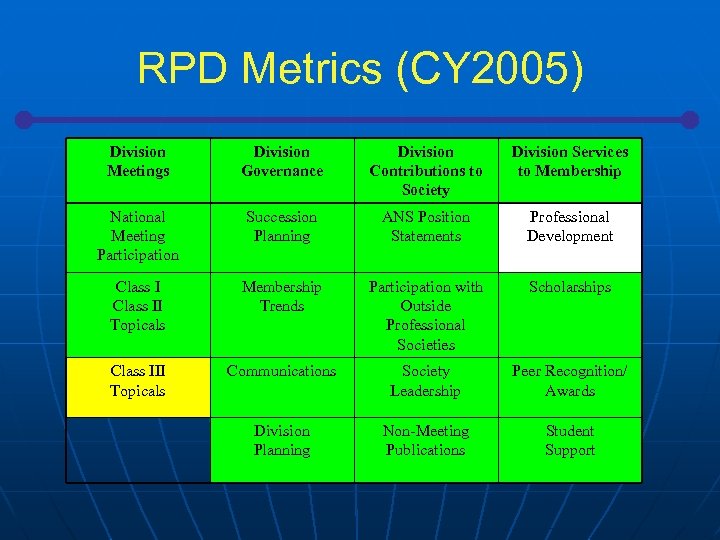 RPD Metrics (CY2005)

| Division Meetings | Division Governance | Division Contributions to Society | Division Services to Membership |
|---|---|---|---|
| National Meeting Participation | Succession Planning | ANS Position Statements | Professional Development |
| Class I Class II Topicals | Membership Trends | Participation with Outside Professional Societies | Scholarships |
| Class III Topicals | Communications | Society Leadership | Peer Recognition/ Awards |
| | Division Planning | Non-Meeting Publications | Student Support |